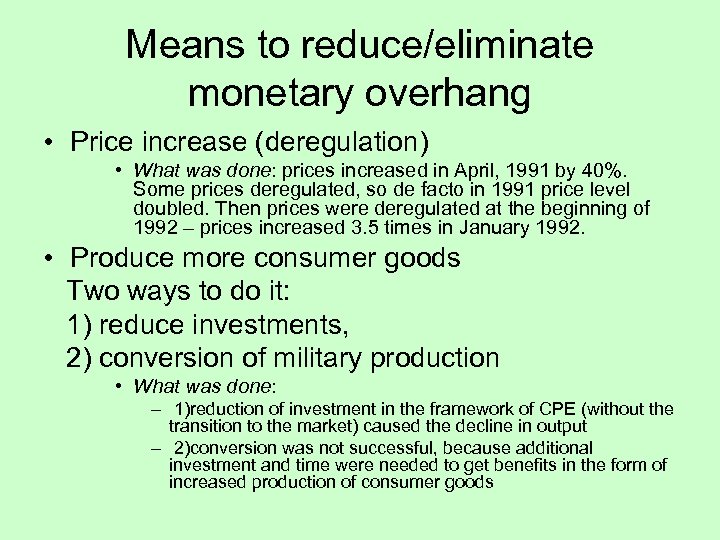 Means to reduce/eliminate monetary overhang

• Price increase (deregulation)

• What was done: prices increased in April, 1991 by 40%. Some prices deregulated, so de facto in 1991 price level doubled. Then prices were deregulated at the beginning of 1992 – prices increased 3.5 times in January 1992.

• Produce more consumer goods

Two ways to do it:

1) reduce investments,

2) conversion of military production

• What was done:

– 1)reduction of investment in the framework of CPE (without the transition to the market) caused the decline in output

– 2)conversion was not successful, because additional investment and time were needed to get benefits in the form of increased production of consumer goods